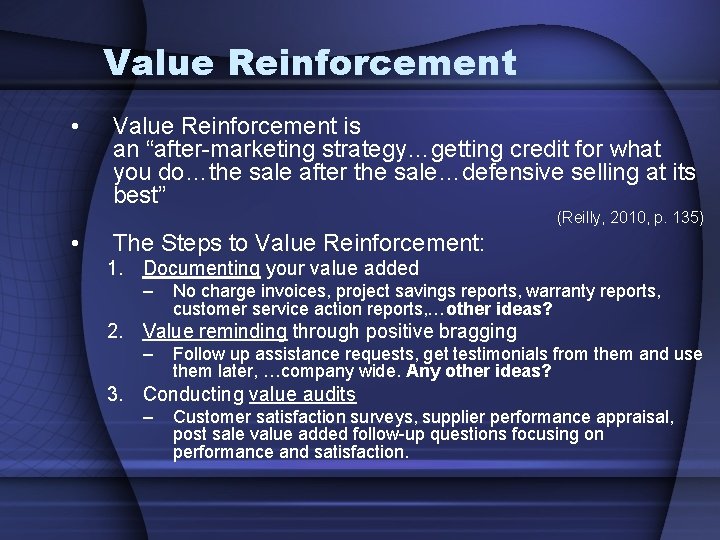 Value Reinforcement

• Value Reinforcement is an “after-marketing strategy…getting credit for what you do…the sale after the sale…defensive selling at its best”

(Reilly, 2010, p. 135)

• The Steps to Value Reinforcement:

1. Documenting your value added
– No charge invoices, project savings reports, warranty reports, customer service action reports,…other ideas?

2. Value reminding through positive bragging
– Follow up assistance requests, get testimonials from them and use them later, …company wide. Any other ideas?

3. Conducting value audits
– Customer satisfaction surveys, supplier performance appraisal, post sale value added follow-up questions focusing on performance and satisfaction.